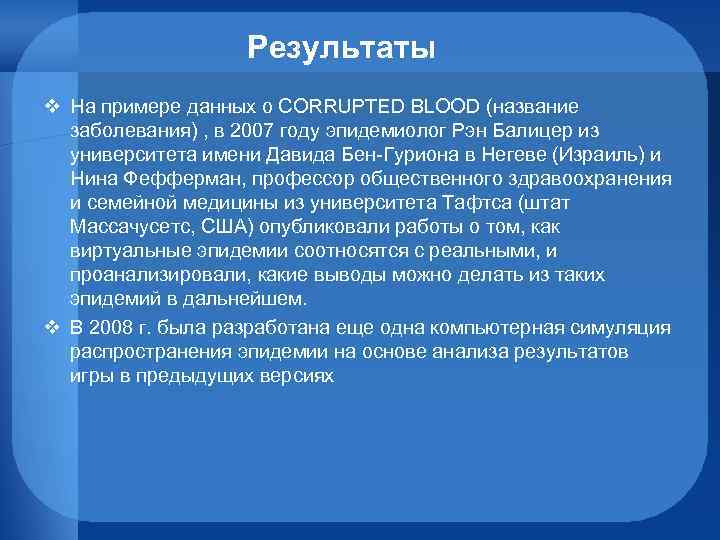 Результаты

❖ На примере данных о CORRUPTED BLOOD (название заболевания) , в 2007 году эпидемиолог Рэн Балицер из университета имени Давида Бен-Гуриона в Негеве (Израиль) и Нина Фефферман, профессор общественного здравоохранения и семейной медицины из университета Тафтса (штат Массачусетс, США) опубликовали работы о том, как виртуальные эпидемии соотносятся с реальными, и проанализировали, какие выводы можно делать из таких эпидемий в дальнейшем.

❖ В 2008 г. была разработана еще одна компьютерная симуляция распространения эпидемии на основе анализа результатов игры в предыдущих версиях